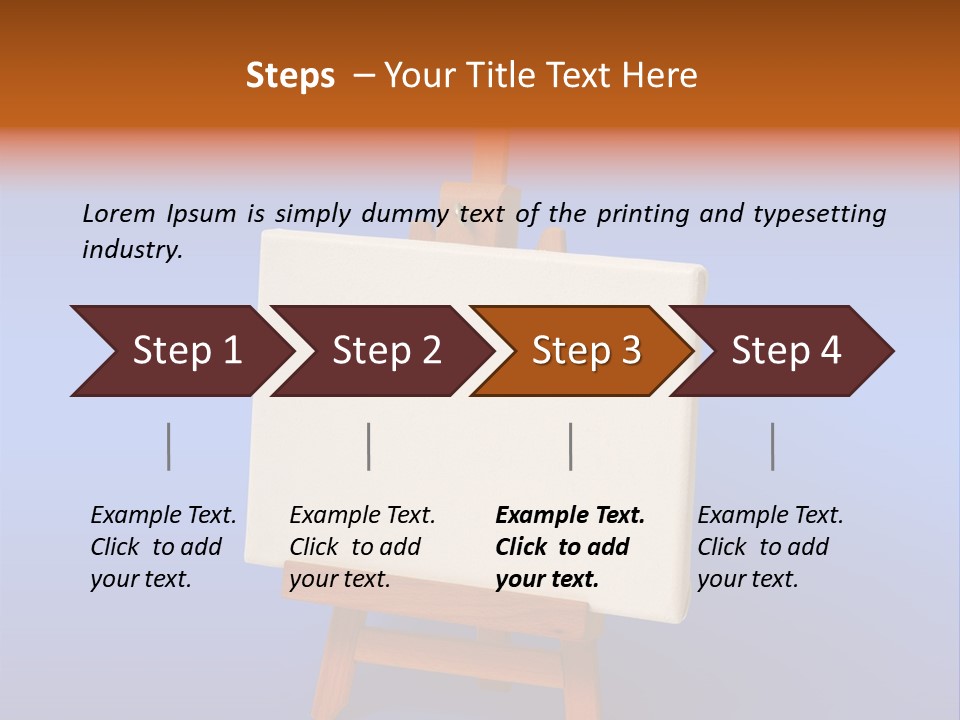 Steps – Your Title Text Here

Lorem Ipsum is simply dummy text of the printing and typesetting industry.

Step 1

Step 2

Step 3

Step 4

Example Text. Click to add your text.

Example Text. Click to add your text.

Example Text. Click to add your text.

Example Text. Click to add your text.